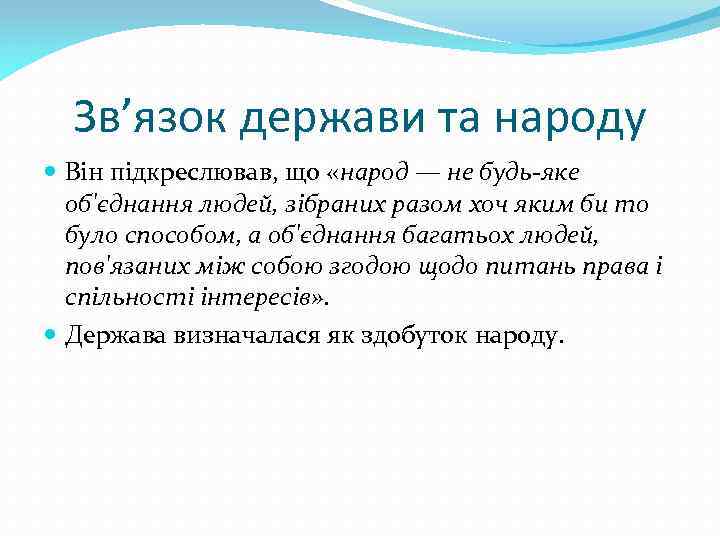 Зв’язок держави та народу

Він підкреслював, що «народ — не будь-яке об'єднання людей, зібраних разом хоч яким би то було способом, а об'єднання багатьох людей, пов'язаних між собою згодою щодо питань права і спільності інтересів».

Держава визначалася як здобуток народу.